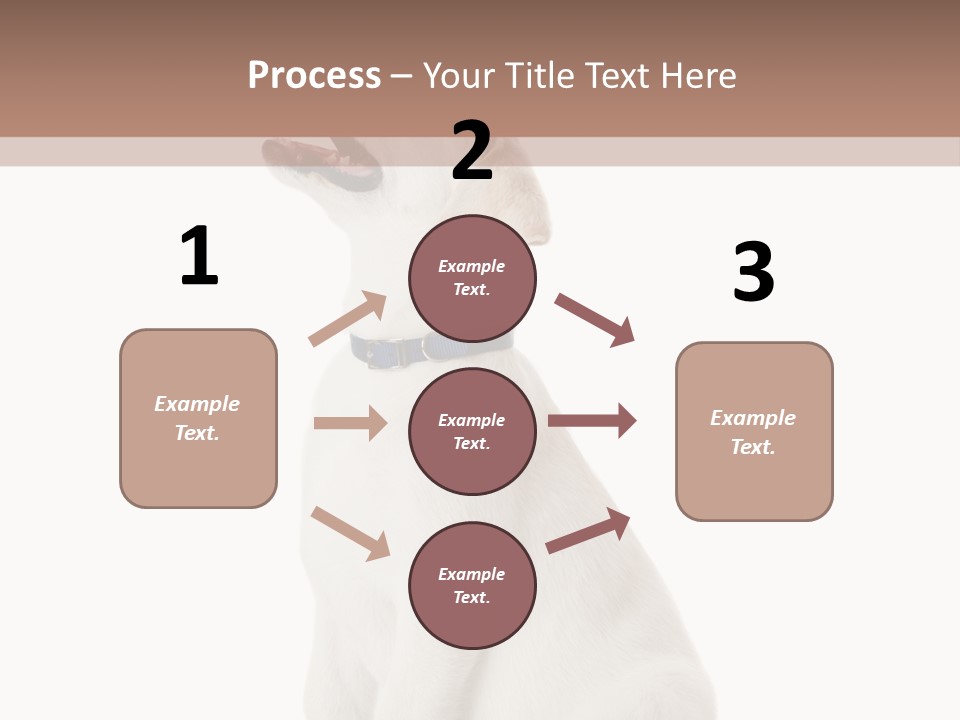 Process – Your Title Text Here

1

Example Text.

2

Example Text.

Example Text.

Example Text.

3

Example Text.